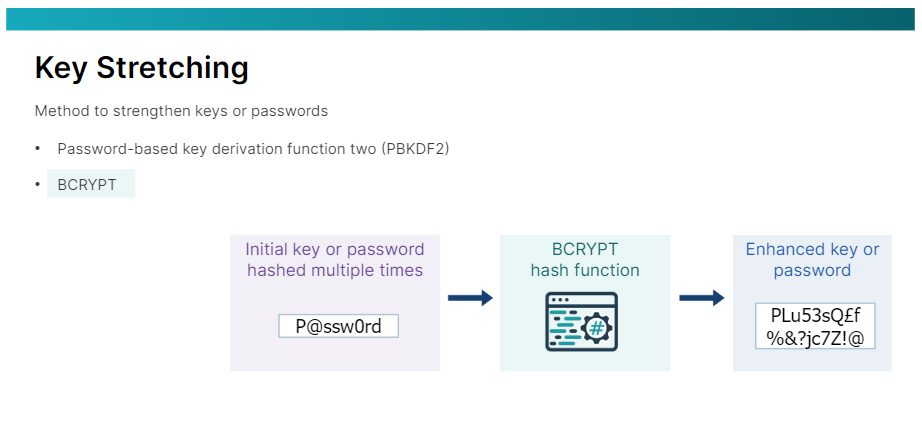 Key Stretching

Method to strengthen keys or passwords

• Password-based key derivation function two (PBKDF2)

• BCRYPT

Initial key or password hashed multiple times

P@ssw0rd

BCRYPT hash function

#

Enhanced key or password

PLu53sQ£f %&?jc7Z!@